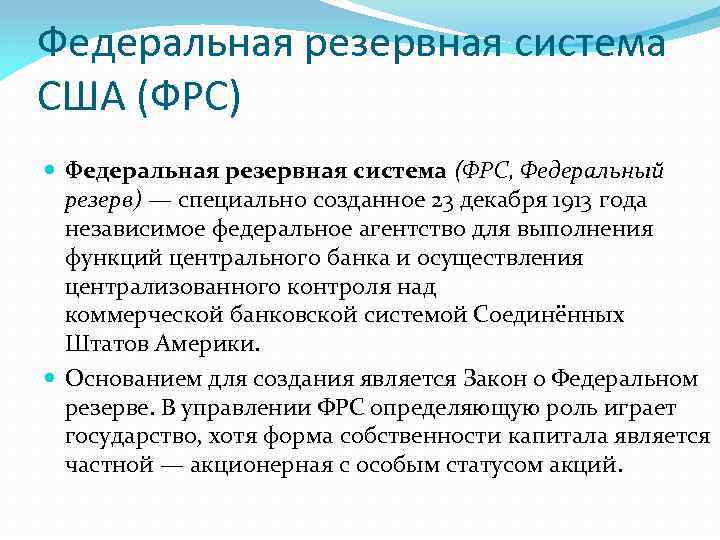 Федеральная резервная система США (ФРС)

Федеральная резервная система (ФРС, Федеральный резерв) — специально созданное 23 декабря 1913 года независимое федеральное агентство для выполнения функций центрального банка и осуществления централизованного контроля над коммерческой банковской системой Соединённых Штатов Америки.

Основанием для создания является Закон о Федеральном резерве. В управлении ФРС определяющую роль играет государство, хотя форма собственности капитала является частной — акционерная с особым статусом акций.